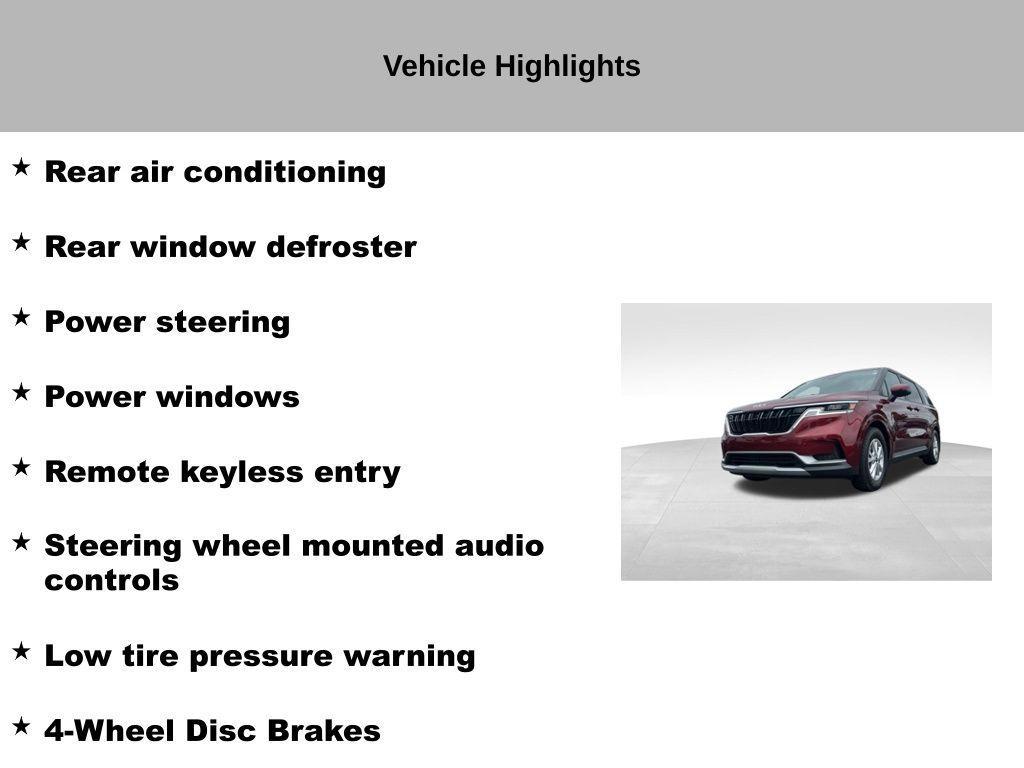 Vehicle Highlights

★ Rear air conditioning

★ Rear window defroster

★ Power steering

★ Power windows

★ Remote keyless entry

★ Steering wheel mounted audio controls

★ Low tire pressure warning

★ 4-Wheel Disc Brakes